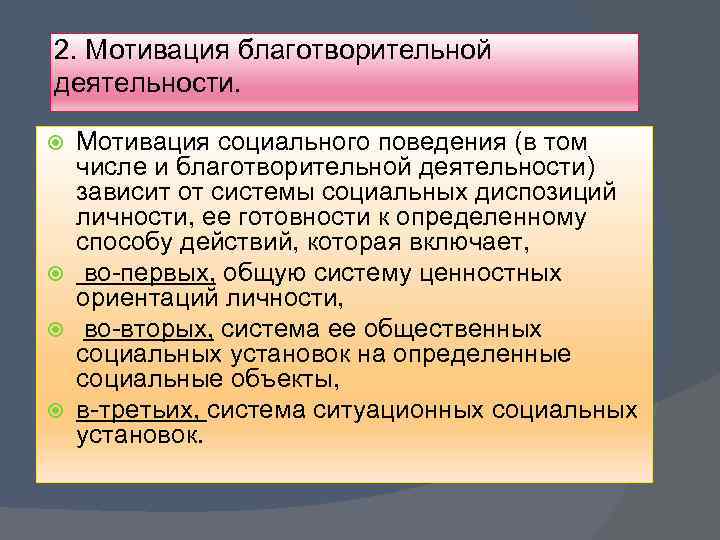 2. Мотивация благотворительной деятельности.

Мотивация социального поведения (в том числе и благотворительной деятельности) зависит от системы социальных диспозиций личности, ее готовности к определенному способу действий, которая включает,

во-первых, общую систему ценностных ориентаций личности,

во-вторых, система ее общественных социальных установок на определенные социальные объекты,

в-третьих, система ситуационных социальных установок.